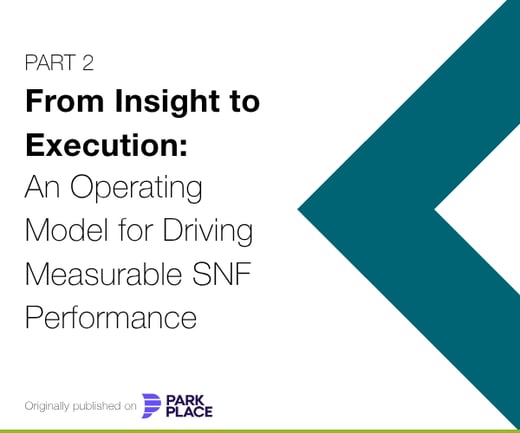 PART 2

From Insight to Execution:
An Operating Model for Driving Measurable SNF Performance

Originally published on PARK PLACE